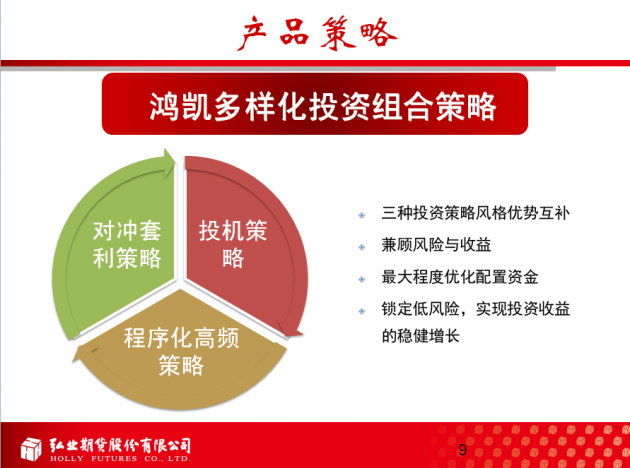 产品策略

鸿凯多样化投资组合策略

对冲套利策略

投机策略

程序化高频策略

三种投资策略风格优势互补

兼顾风险与收益

最大程度优化配置资金

锁定低风险，实现投资收益的稳健增长

弘业期货股份有限公司
HOLLY FUTURES CO., LTD.

9